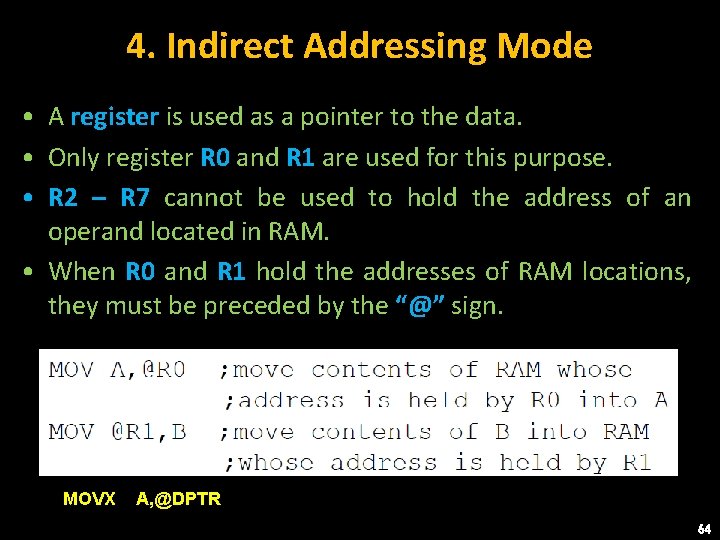 4. Indirect Addressing Mode

• A register is used as a pointer to the data.

• Only register R0 and R1 are used for this purpose.

• R2 – R7 cannot be used to hold the address of an operand located in RAM.

• When R0 and R1 hold the addresses of RAM locations, they must be preceded by the "@" sign.

MOV A,@R0 ;move contents of RAM whose
;address is held by R0 into A
MOV @R1,B ;move contents of B into RAM
;whose address is held by R1

MOVX A,@DPTR

64